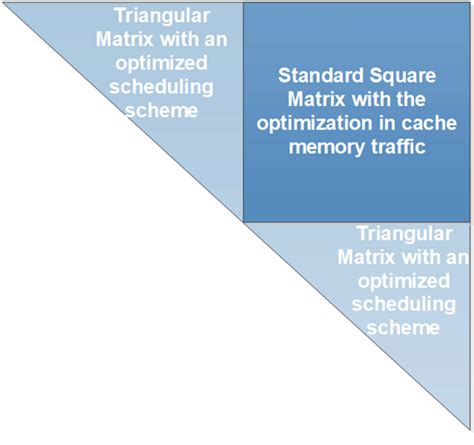 Triangular Matrix with an optimized scheduling scheme

Standard Square Matrix with the optimization in cache memory traffic

Triangular Matrix with an optimized scheduling scheme